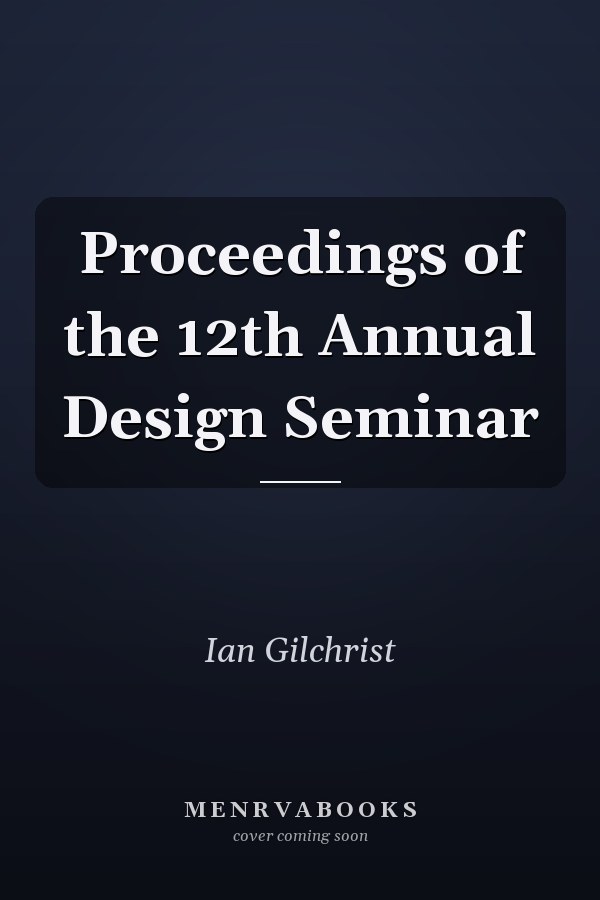 Proceedings of the 12th Annual Design Seminar

Ian Gilchrist

MENRVABOOKS
cover coming soon